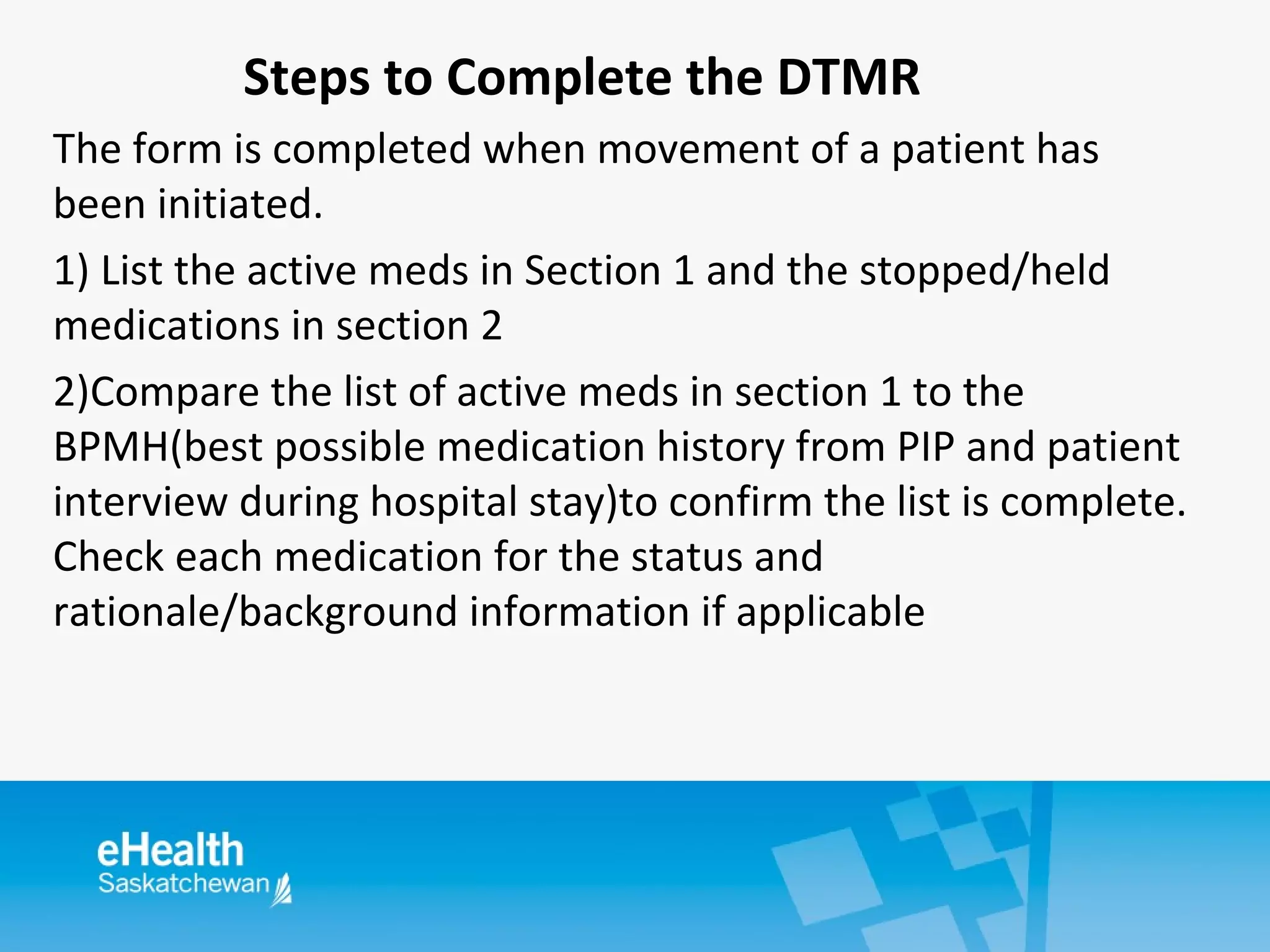 Steps to Complete the DTMR

The form is completed when movement of a patient has been initiated.

1) List the active meds in Section 1 and the stopped/held medications in section 2

2)Compare the list of active meds in section 1 to the BPMH(best possible medication history from PIP and patient interview during hospital stay)to confirm the list is complete. Check each medication for the status and rationale/background information if applicable

eHealth
Saskatchewan